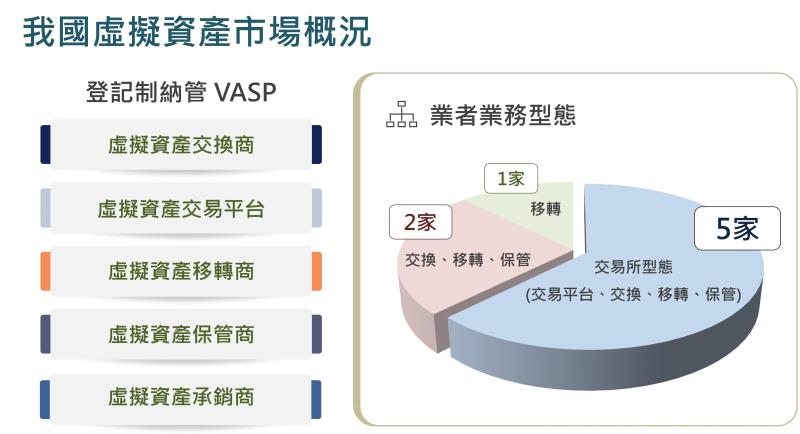 我國虛擬資產市場概況

登記制納管 VASP

虛擬資產交換商

虛擬資產交易平台

虛擬資產移轉商

虛擬資產保管商

虛擬資產承銷商

業者業務型態

1家

移轉

2家

交換、移轉、保管

5家

交易所型態

(交易平台、交換、移轉、保管)